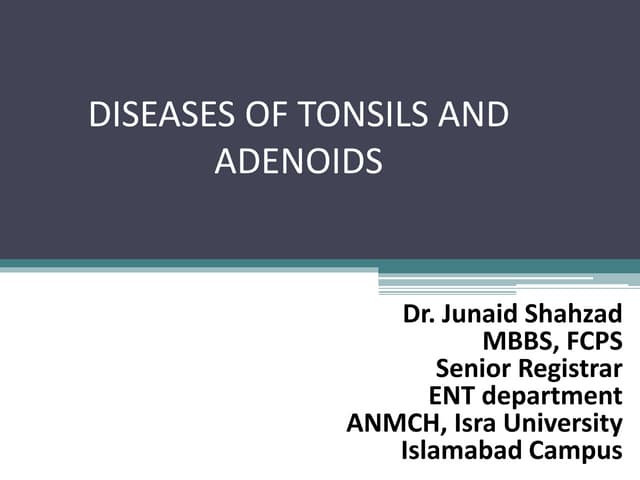 DISEASES OF TONSILS AND ADENOIDS

Dr. Junaid Shahzad
MBBS, FCPS
Senior Registrar
ENT department
ANMCH, Isra University
Islamabad Campus